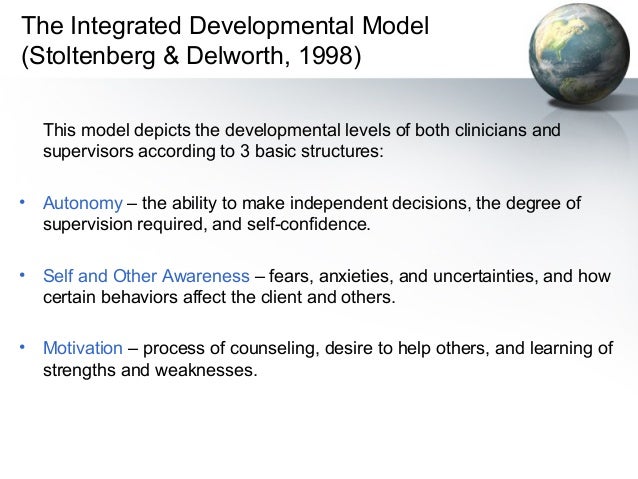 The Integrated Developmental Model (Stoltenberg & Delworth, 1998)

This model depicts the developmental levels of both clinicians and supervisors according to 3 basic structures:

• Autonomy – the ability to make independent decisions, the degree of supervision required, and self-confidence.

• Self and Other Awareness – fears, anxieties, and uncertainties, and how certain behaviors affect the client and others.

• Motivation – process of counseling, desire to help others, and learning of strengths and weaknesses.